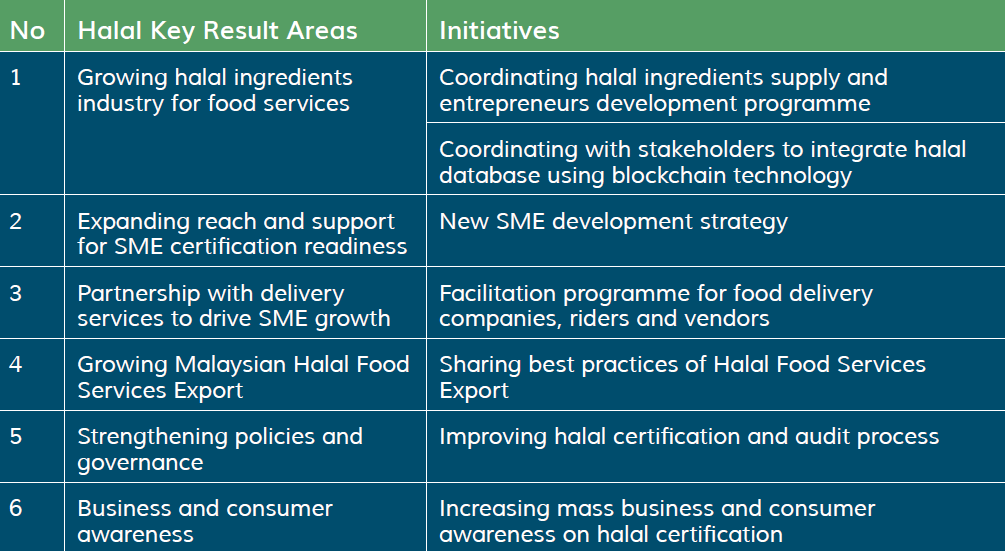 | No | Halal Key Result Areas | Initiatives |
|---|---|---|
| 1 | Growing halal ingredients industry for food services | Coordinating halal ingredients supply and entrepreneurs development programme |
| | | Coordinating with stakeholders to integrate halal database using blockchain technology |
| 2 | Expanding reach and support for SME certification readiness | New SME development strategy |
| 3 | Partnership with delivery services to drive SME growth | Facilitation programme for food delivery companies, riders and vendors |
| 4 | Growing Malaysian Halal Food Services Export | Sharing best practices of Halal Food Services Export |
| 5 | Strengthening policies and governance | Improving halal certification and audit process |
| 6 | Business and consumer awareness | Increasing mass business and consumer awareness on halal certification |